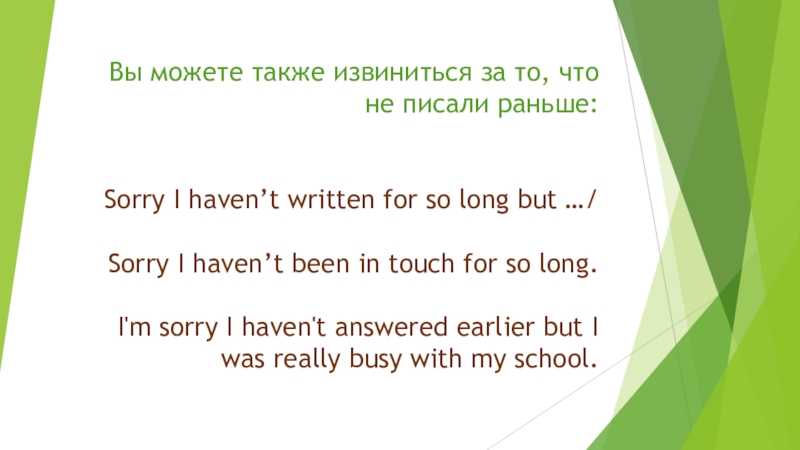 Вы можете также извиниться за то, что не писали раньше:

Sorry I haven’t written for so long but …/

Sorry I haven’t been in touch for so long.

I'm sorry I haven't answered earlier but I was really busy with my school.